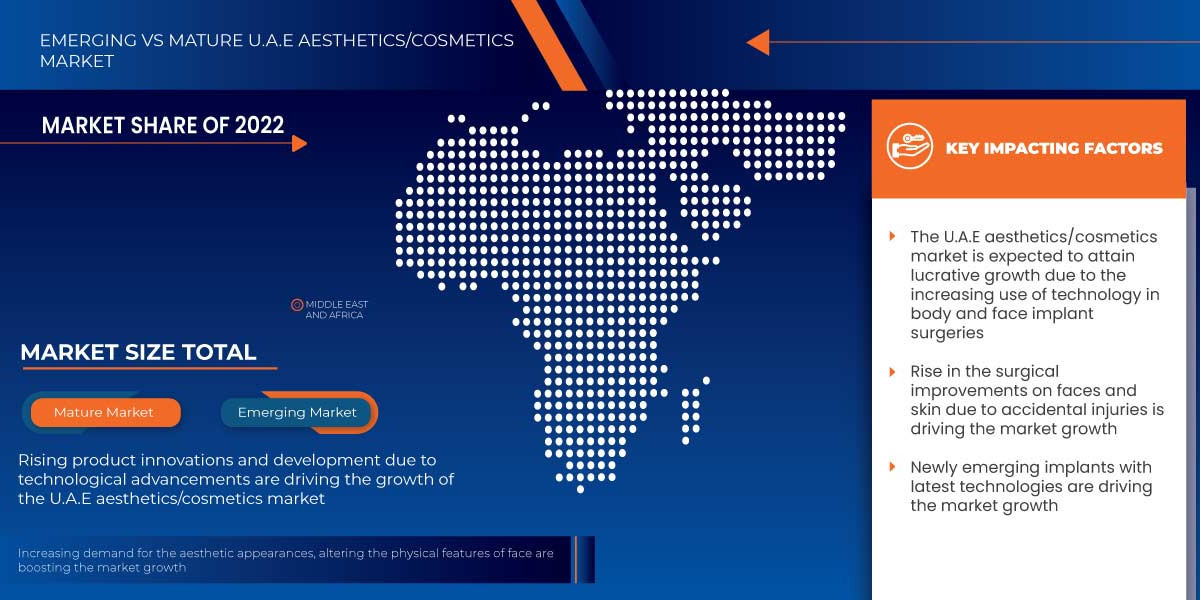 EMERGING VS MATURE U.A.E AESTHETICS/COSMETICS MARKET

MARKET SHARE OF 2022

MIDDLE EAST AND AFRICA

MARKET SIZE TOTAL

Mature Market

Emerging Market

Rising product innovations and development due to technological advancements are driving the growth of the U.A.E aesthetics/cosmetics market

Increasing demand for the aesthetic appearances, altering the physical features of face are boosting the market growth

KEY IMPACTING FACTORS

The U.A.E aesthetics/cosmetics market is expected to attain lucrative growth due to the increasing use of technology in body and face implant surgeries

Rise in the surgical improvements on faces and skin due to accidental injuries is driving the market growth

Newly emerging implants with latest technologies are driving the market growth